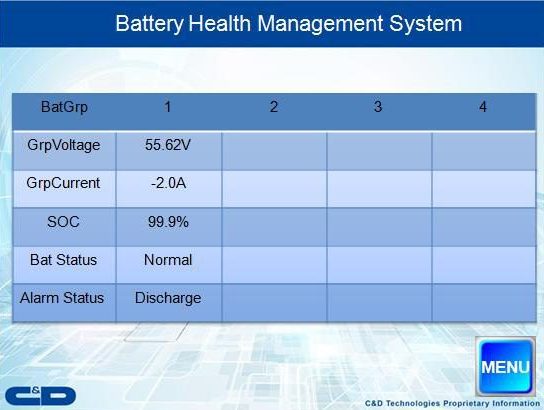 Battery Health Management System

| BatGrp | 1 | 2 | 3 | 4 |
|---|---|---|---|---|
| GrpVoltage | 55.62V | | | |
| GrpCurrent | -2.0A | | | |
| SOC | 99.9% | | | |
| Bat Status | Normal | | | |
| Alarm Status | Discharge | | | |

MENU

C&D

C&D Technologies Proprietary Information